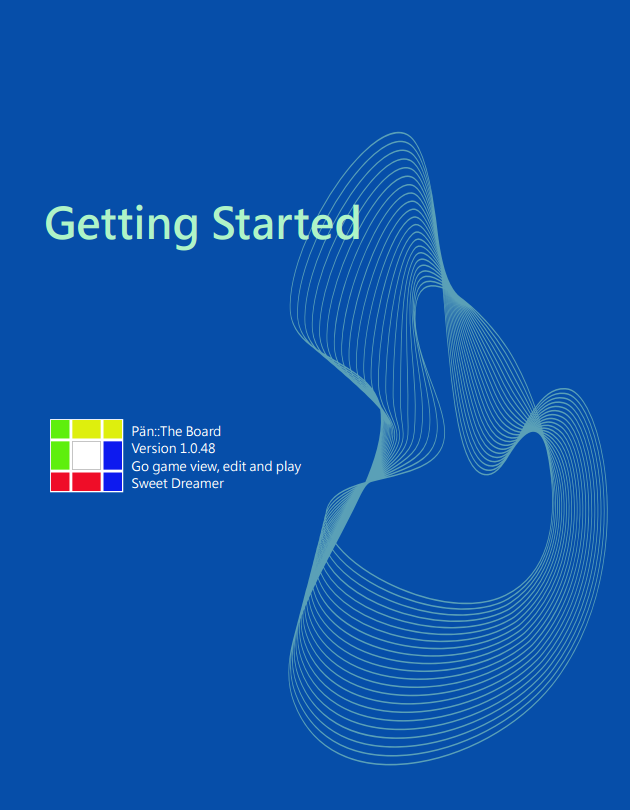 Getting Started

Pän::The Board
Version 1.0.48
Go game view, edit and play
Sweet Dreamer